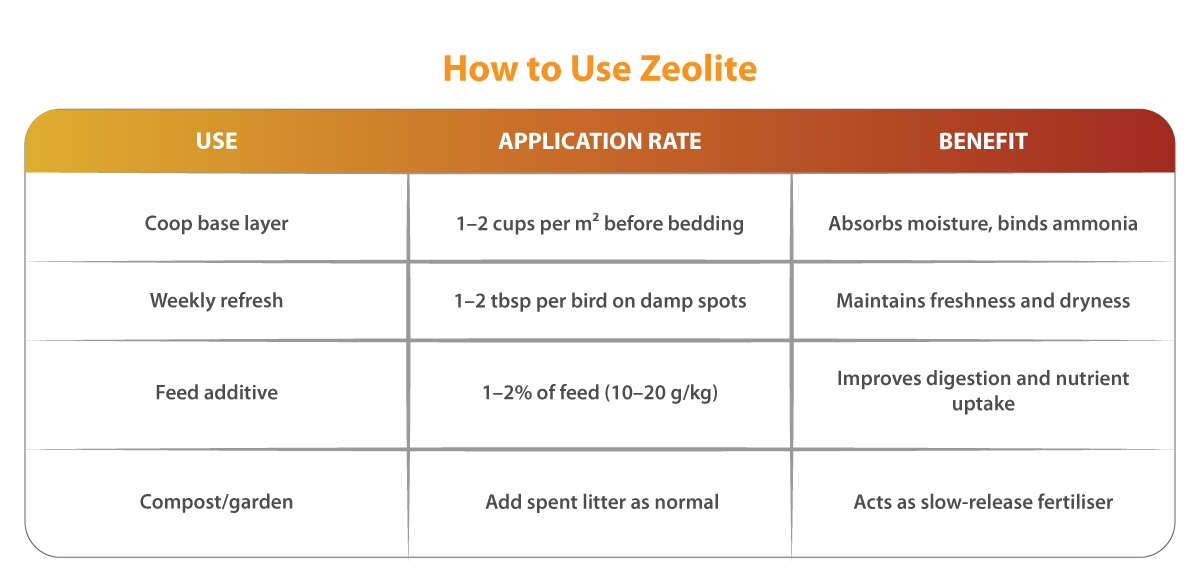 How to Use Zeolite

| USE | APPLICATION RATE | BENEFIT |
|---|---|---|
| Coop base layer | 1–2 cups per m² before bedding | Absorbs moisture, binds ammonia |
| Weekly refresh | 1–2 tbsp per bird on damp spots | Maintains freshness and dryness |
| Feed additive | 1–2% of feed (10–20 g/kg) | Improves digestion and nutrient uptake |
| Compost/garden | Add spent litter as normal | Acts as slow-release fertiliser |